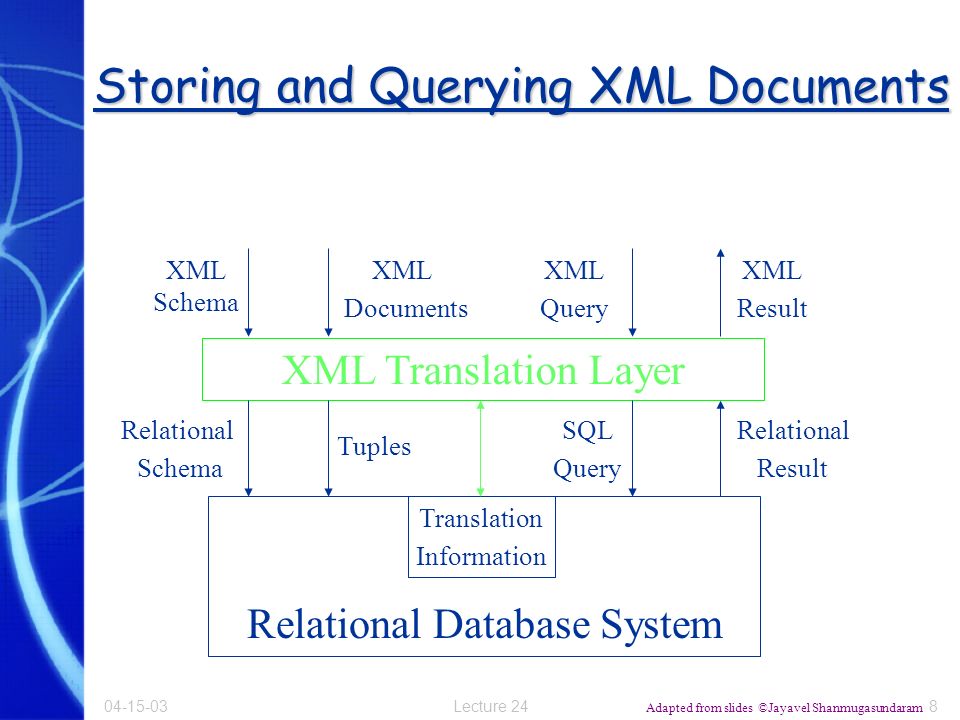 Storing and Querying XML Documents

XML Schema

XML Documents

XML Query

XML Result

XML Translation Layer

Relational Schema

Tuples

SQL Query

Relational Result

Translation Information

Relational Database System

04-15-03

Lecture 24

Adapted from slides ©Jayavel Shanmugasundaram 8